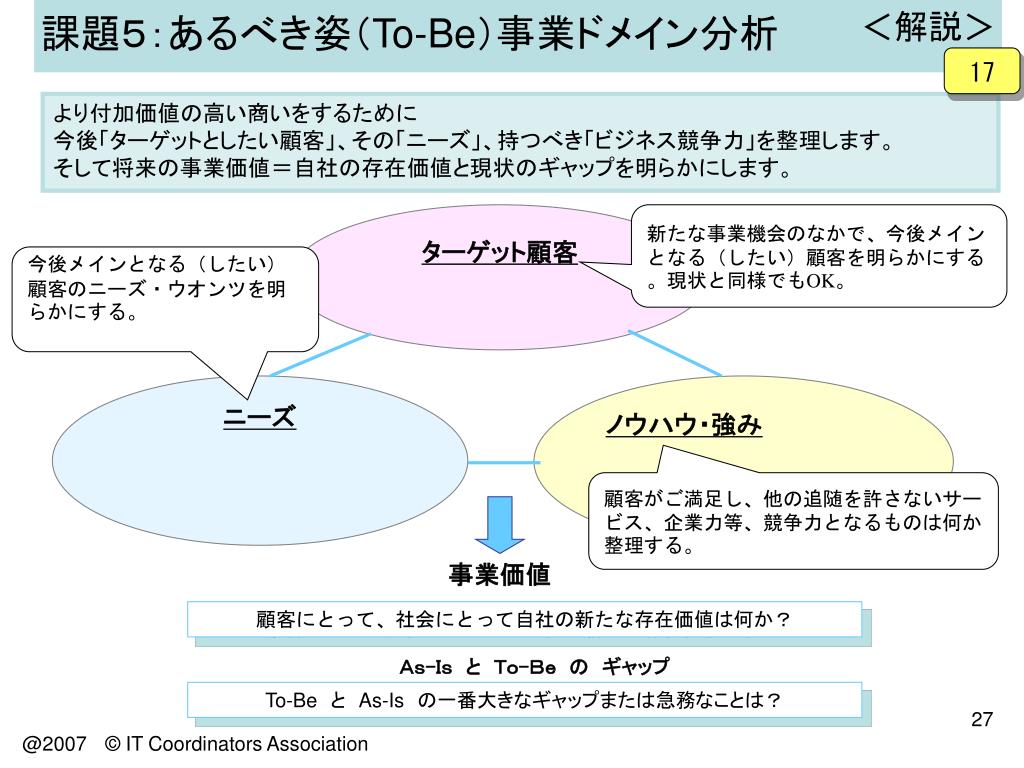 課題５：あるべき姿（To-Be）事業ドメイン分析

＜解説＞

17

より付加価値の高い商いをするために
今後「ターゲットとしたい顧客」、その「ニーズ」、持つべき「ビジネス競争力」を整理します。
そして将来の事業価値＝自社の存在価値と現状のギャップを明らかにします。

ターゲット顧客

新たな事業機会のなかで、今後メインとなる（したい）顧客を明らかにする。現状と同様でもOK。

今後メインとなる（したい）顧客のニーズ・ウオンツを明らかにする。

ニーズ

ノウハウ・強み

顧客がご満足し、他の追随を許さないサービス、企業力等、競争力となるものは何か整理する。

事業価値

顧客にとって、社会にとって自社の新たな存在価値は何か？

As-Is と To-Be の ギャップ

To-Be と As-Is の一番大きなギャップまたは急務なことは？

27

@2007 © IT Coordinators Association